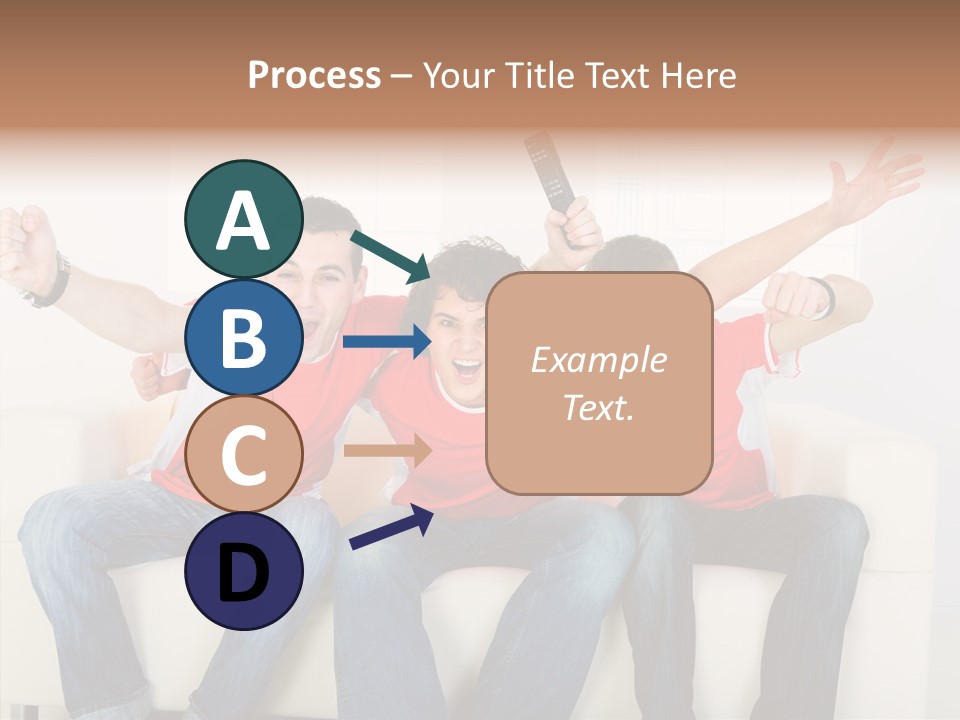 Process – Your Title Text Here

A

B

C

D

Example Text.